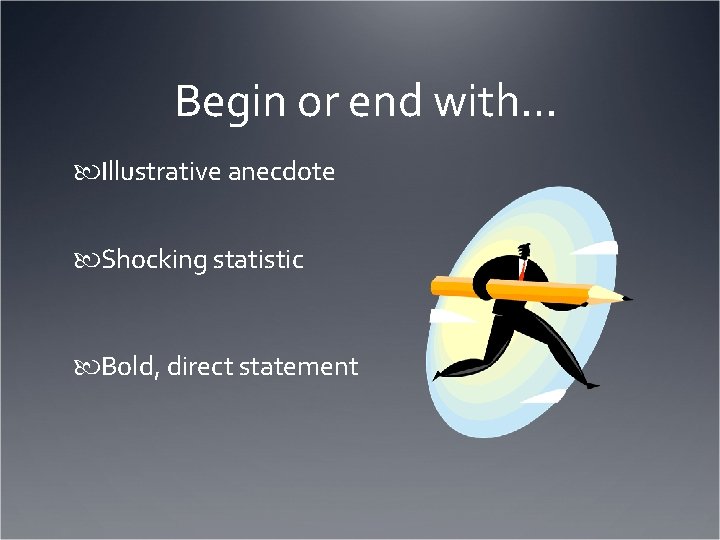 Begin or end with…

Illustrative anecdote

Shocking statistic

Bold, direct statement